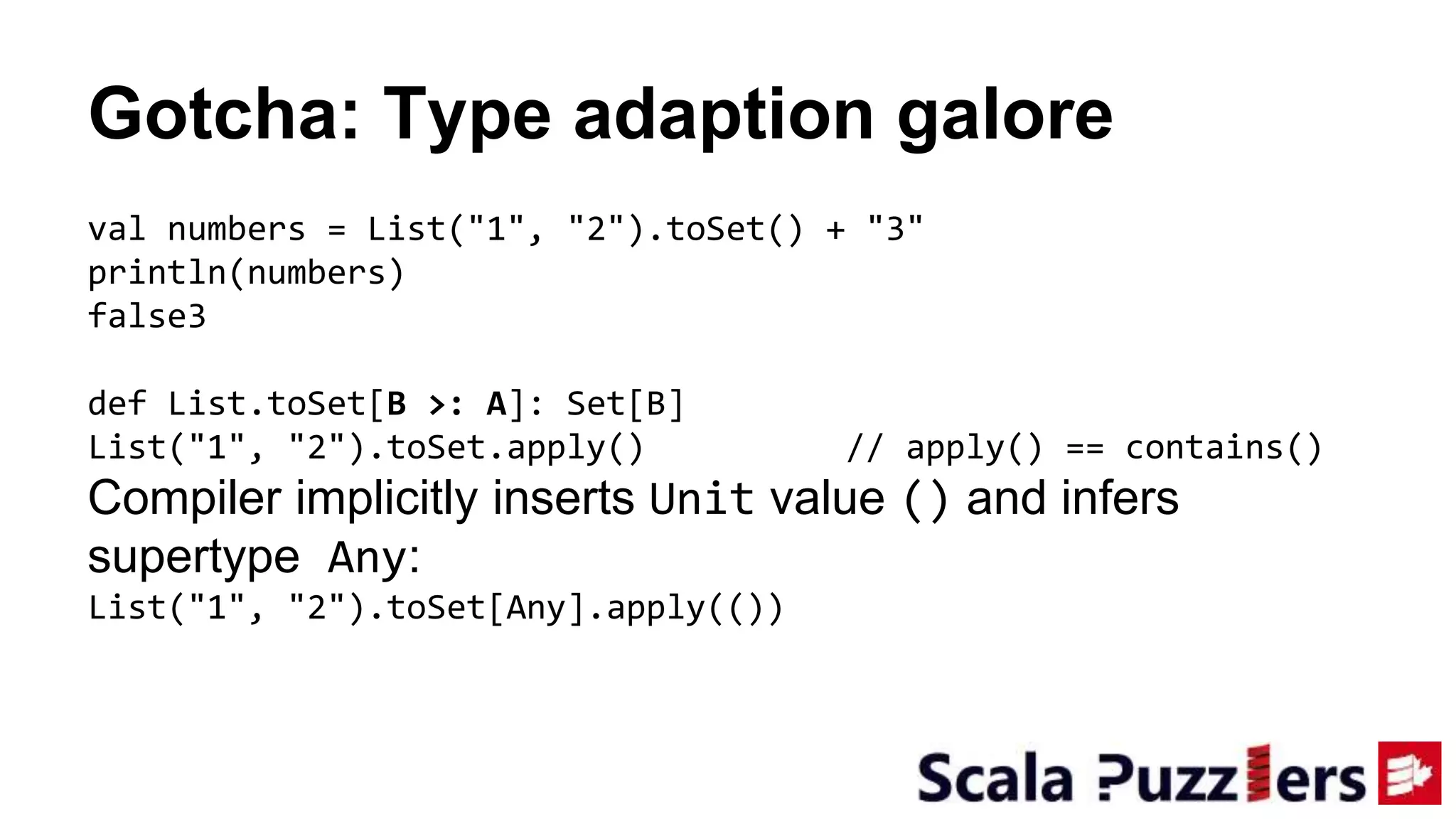 Gotcha: Type adaption galore

val numbers = List("1", "2").toSet() + "3"
println(numbers)
false3

def List.toSet[B >: A]: Set[B]
List("1", "2").toSet.apply() // apply() == contains()

Compiler implicitly inserts Unit value () and infers supertype Any:
List("1", "2").toSet[Any].apply(())

Scala Puzzlers